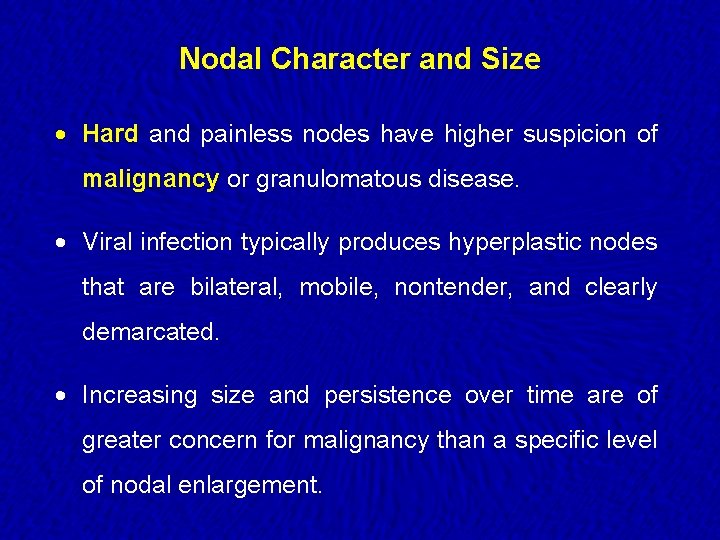 Nodal Character and Size

• Hard and painless nodes have higher suspicion of malignancy or granulomatous disease.

• Viral infection typically produces hyperplastic nodes that are bilateral, mobile, nontender, and clearly demarcated.

• Increasing size and persistence over time are of greater concern for malignancy than a specific level of nodal enlargement.